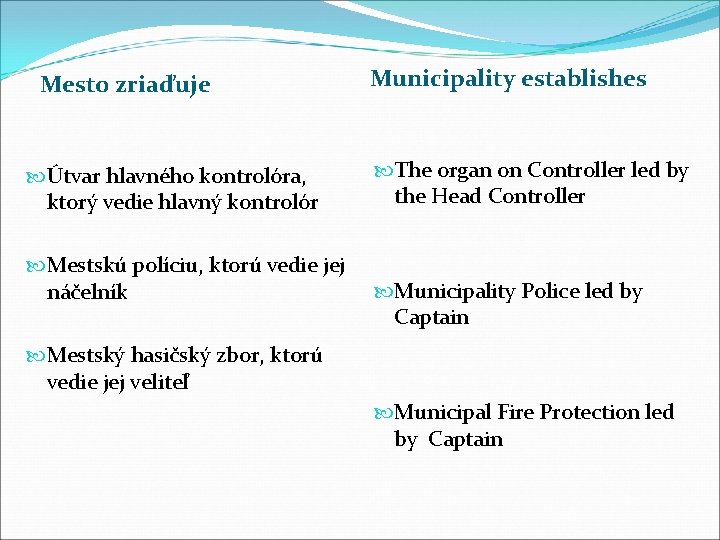 Mesto zriaďuje

Útvar hlavného kontrolóra, ktorý vedie hlavný kontrolór

Mestskú políciu, ktorú vedie jej náčelník

Mestský hasičský zbor, ktorú vedie jej veliteľ

Municipality establishes

The organ on Controller led by the Head Controller

Municipality Police led by Captain

Municipal Fire Protection led by Captain